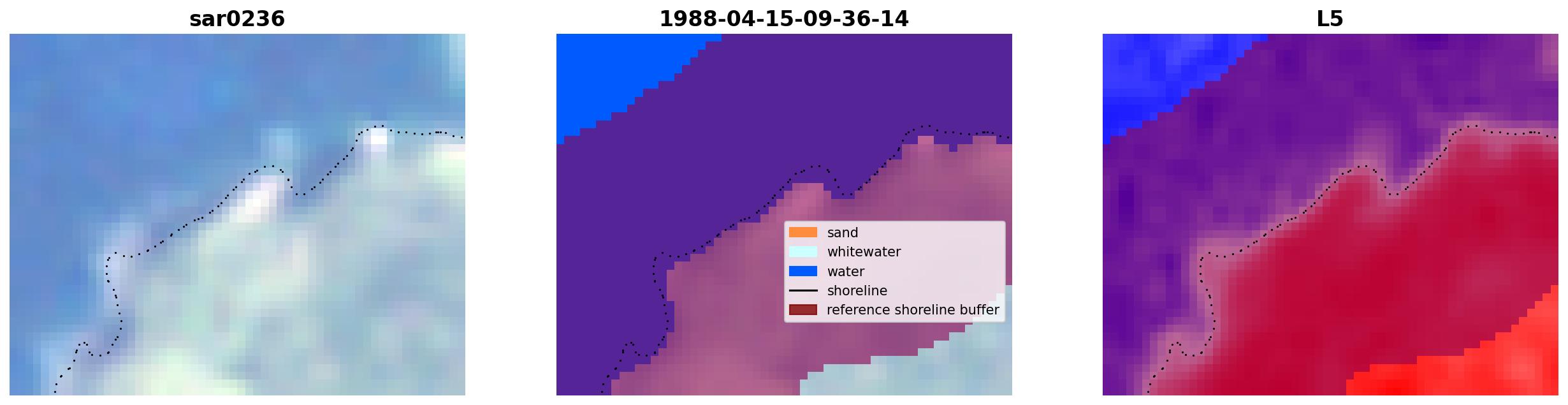 sar0236

1988-04-15-09-36-14

sand
whitewater
water
shoreline
reference shoreline buffer

L5